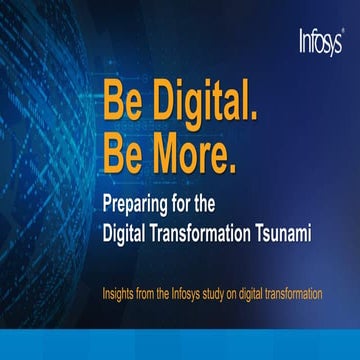 Infosys®

Be Digital.
Be More.

Preparing for the
Digital Transformation Tsunami

Insights from the Infosys study on digital transformation